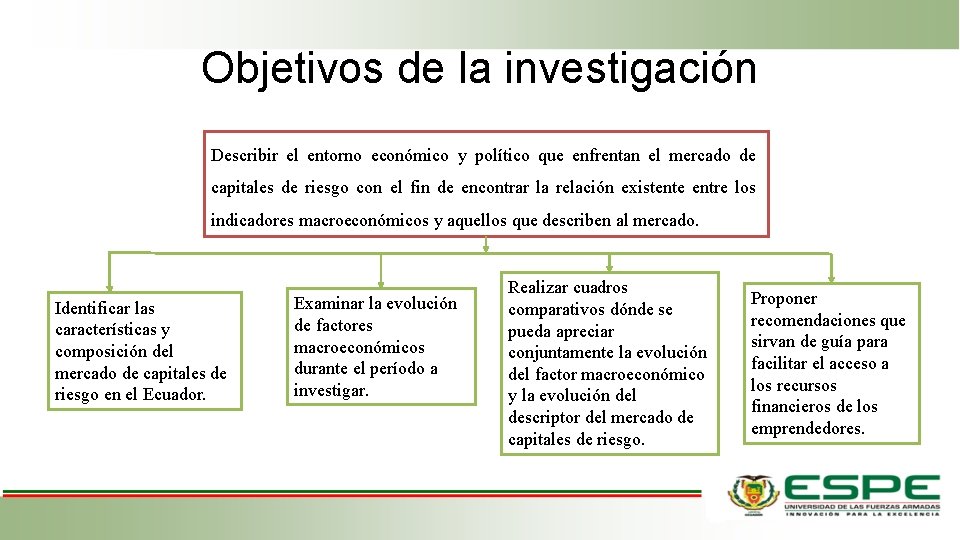 Objetivos de la investigación

Describir el entorno económico y político que enfrentan el mercado de capitales de riesgo con el fin de encontrar la relación existente entre los indicadores macroeconómicos y aquellos que describen al mercado.

Identificar las características y composición del mercado de capitales de riesgo en el Ecuador.

Examinar la evolución de factores macroeconómicos durante el período a investigar.

Realizar cuadros comparativos dónde se pueda apreciar conjuntamente la evolución del factor macroeconómico y la evolución del descriptor del mercado de capitales de riesgo.

Proponer recomendaciones que sirvan de guía para facilitar el acceso a los recursos financieros de los emprendedores.

ESPE
UNIVERSIDAD DE LAS FUERZAS ARMADAS
INNOVACIÓN PARA LA EXCELENCIA